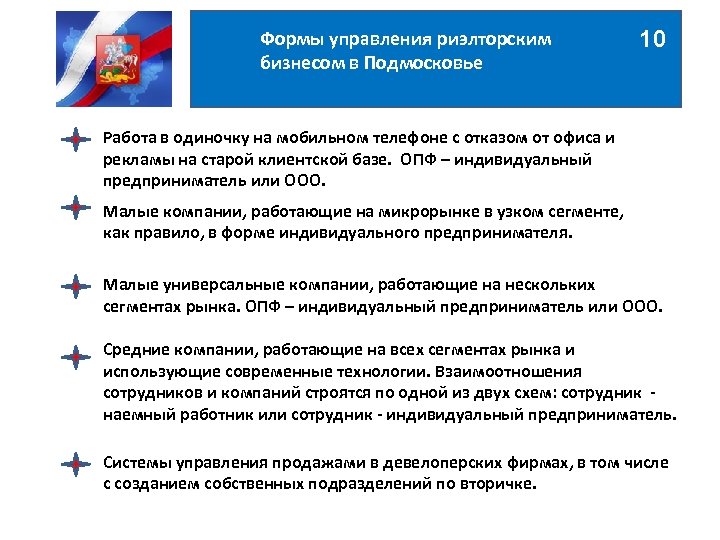 Формы управления риэлторским бизнесом в Подмосковье

10

Работа в одиночку на мобильном телефоне с отказом от офиса и рекламы на старой клиентской базе. ОПФ – индивидуальный предприниматель или ООО.

Малые компании, работающие на микрорынке в узком сегменте, как правило, в форме индивидуального предпринимателя.

Малые универсальные компании, работающие на нескольких сегментах рынка. ОПФ – индивидуальный предприниматель или ООО.

Средние компании, работающие на всех сегментах рынка и использующие современные технологии. Взаимоотношения сотрудников и компаний строятся по одной из двух схем: сотрудник - наемный работник или сотрудник - индивидуальный предприниматель.

Системы управления продажами в девелоперских фирмах, в том числе с созданием собственных подразделений по вторичке.